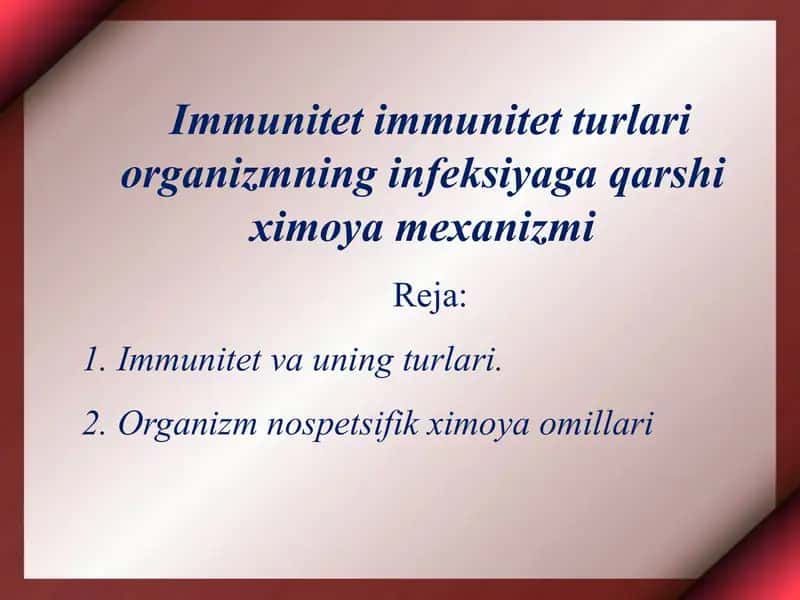 Immunitet immunitet turlari organizmning infeksiyaga qarshi ximoya mexanizmi

Reja:

1. Immunitet va uning turlari.

2. Organizm nospetsifik ximoya omillari